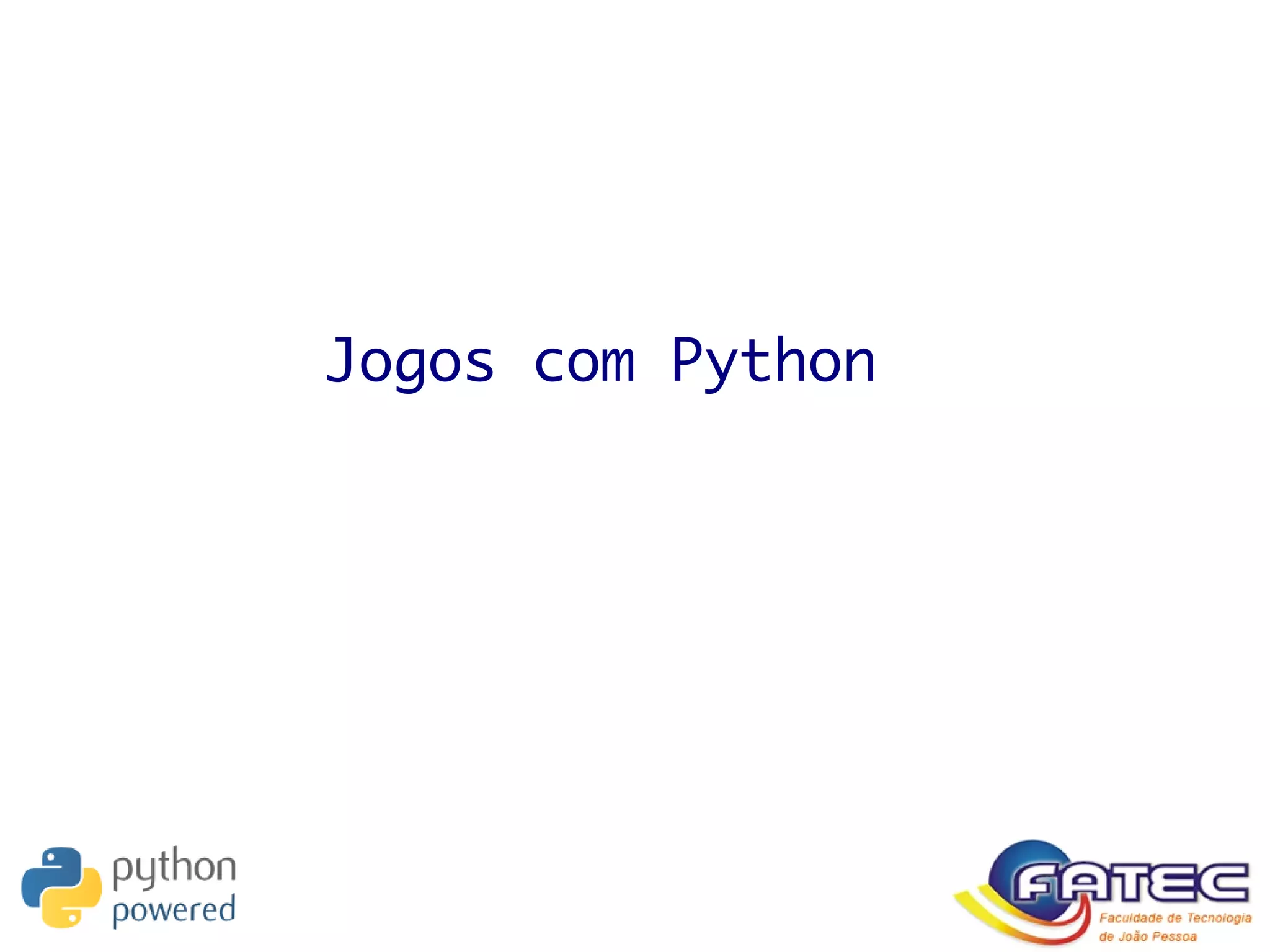 Jogos com Python

python
powered

FATEC
Faculdade de Tecnologia
de João Pessoa